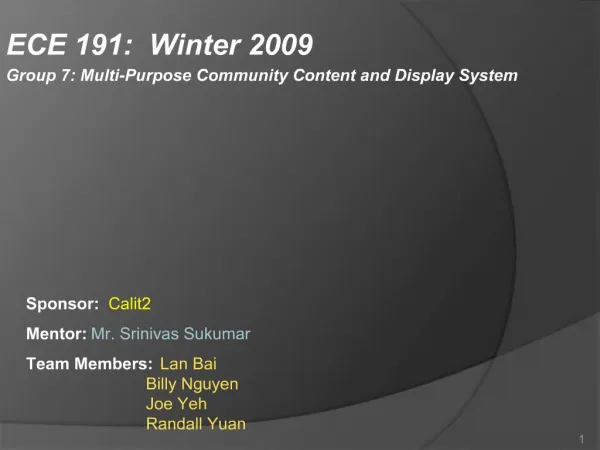 ECE 191: Winter 2009

Group 7: Multi-Purpose Community Content and Display System

Sponsor: Calit2

Mentor: Mr. Srinivas Sukumar

Team Members: Lan Bai
Billy Nguyen
Joe Yeh
Randall Yuan

1